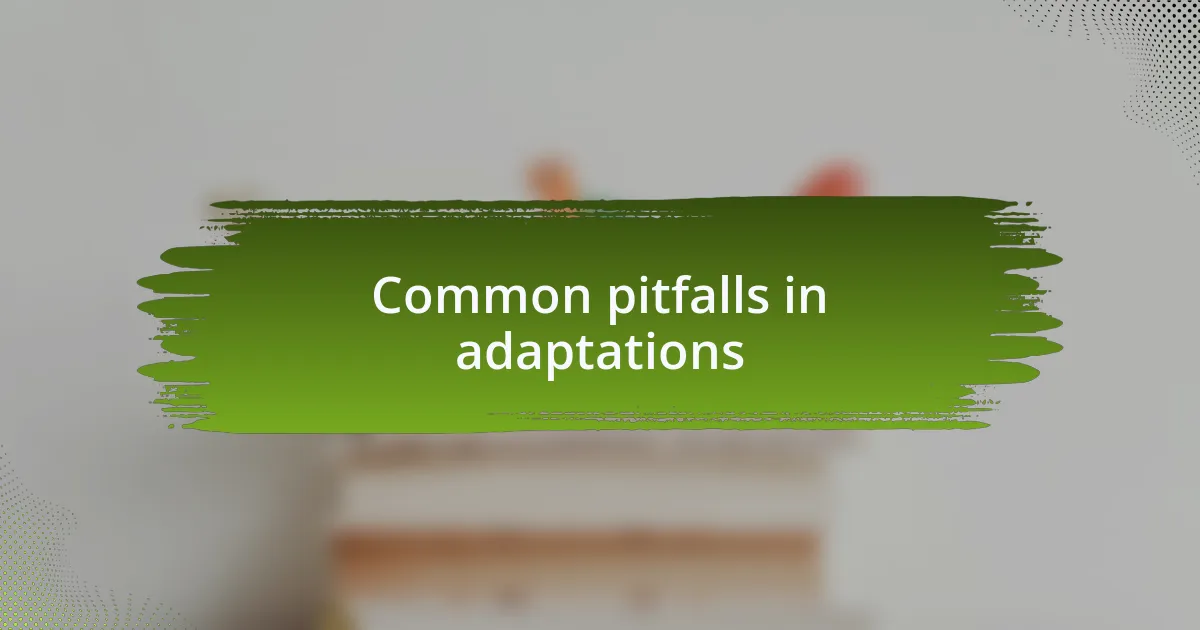 Common pitfalls in adaptations